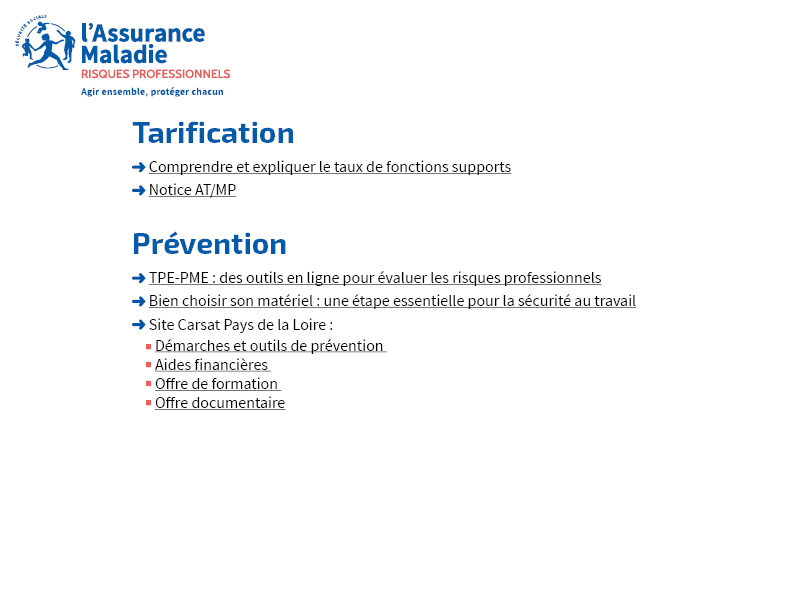 SÉCURITÉ SOCIALE
l'Assurance Maladie
RISQUES PROFESSIONNELS
Agir ensemble, protéger chacun

Tarification

➜ Comprendre et expliquer le taux de fonctions supports
➜ Notice AT/MP

Prévention

➜ TPE-PME : des outils en ligne pour évaluer les risques professionnels
➜ Bien choisir son matériel : une étape essentielle pour la sécurité au travail
➜ Site Carsat Pays de la Loire :
▪ Démarches et outils de prévention
▪ Aides financières
▪ Offre de formation
▪ Offre documentaire